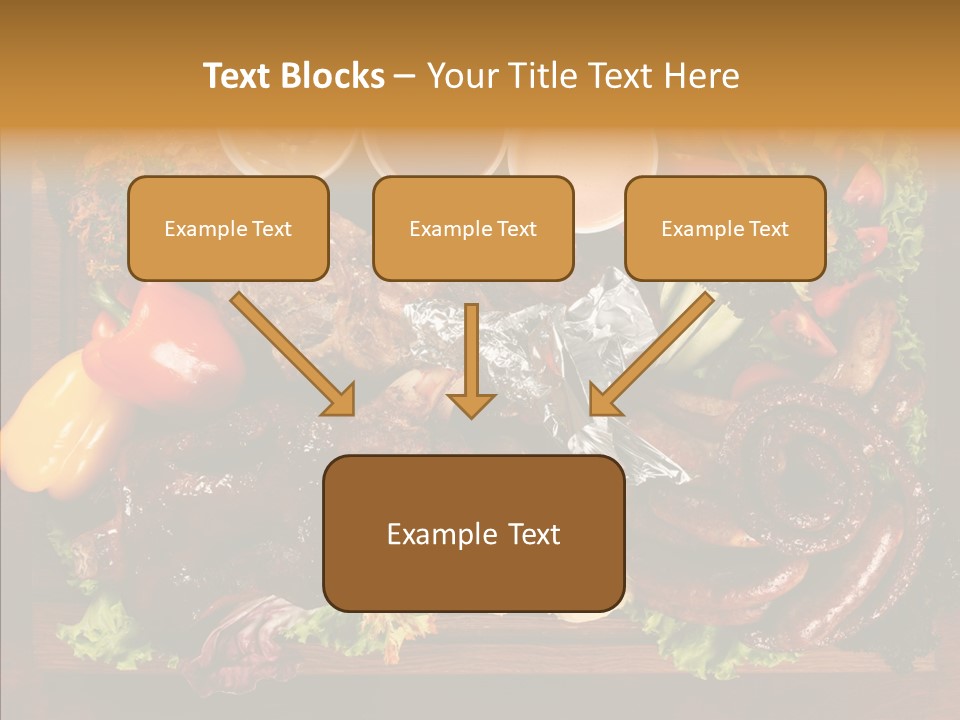 Text Blocks – Your Title Text Here

Example Text

Example Text

Example Text

Example Text